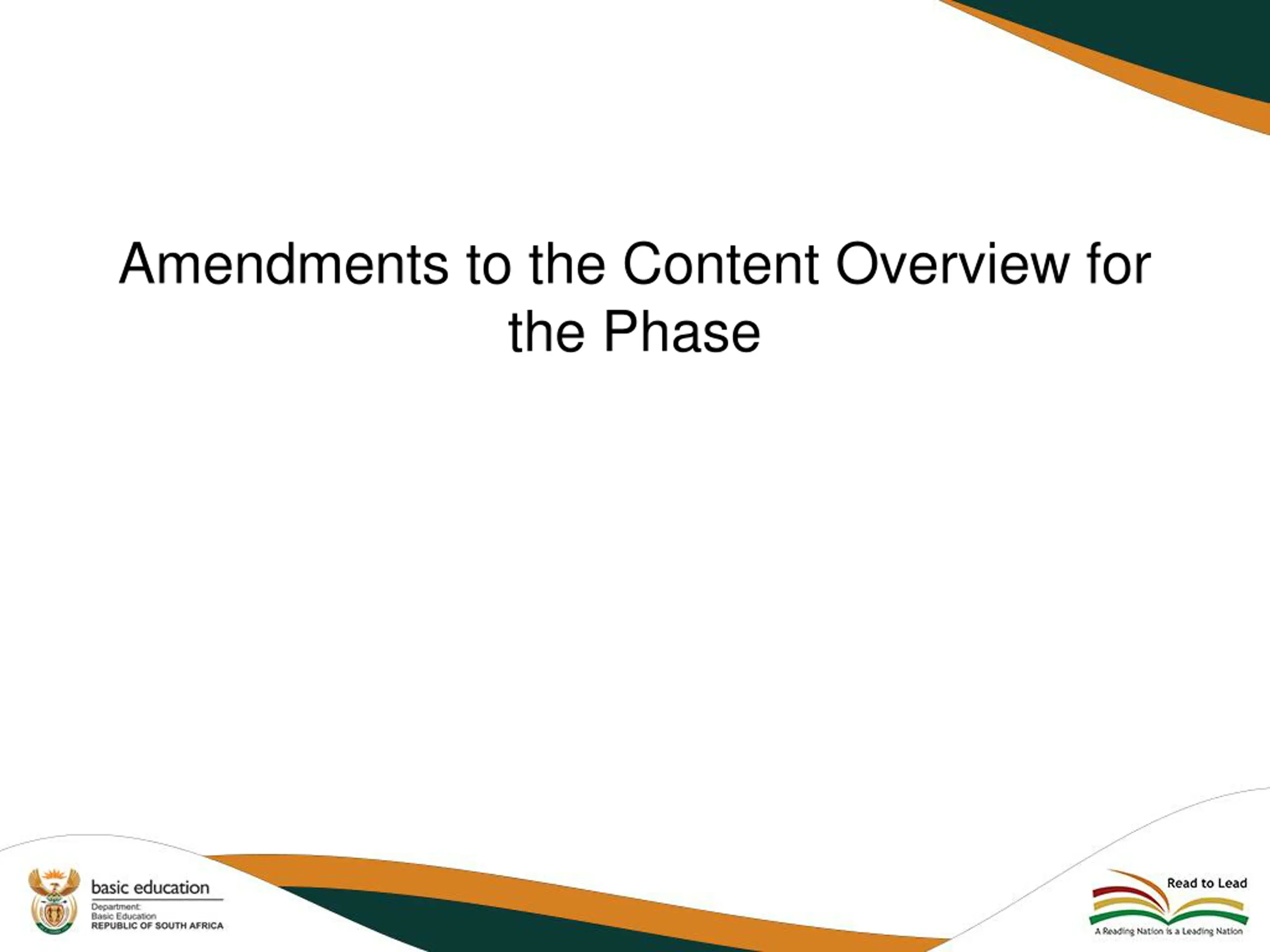 Amendments to the Content Overview for the Phase

basic education

Department:
Basic Education
REPUBLIC OF SOUTH AFRICA

Read to Lead

A Reading Nation is a Leading Nation